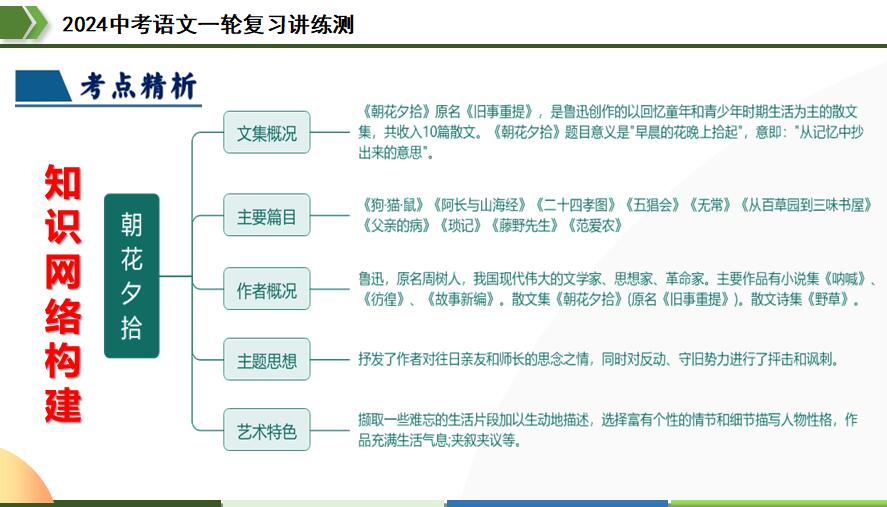 2024中考语文一轮复习讲练测

考点精析

知识网络构建

朝花夕拾

文集概况

《朝花夕拾》原名《旧事重提》，是鲁迅创作的以回忆童年和青少年时期生活为主的散文集，共收入10篇散文。《朝花夕拾》题目意义是"早晨的花晚上拾起"，意即："从记忆中抄出来的意思"。

主要篇目

《狗·猫·鼠》《阿长与山海经》《二十四孝图》《五猖会》《无常》《从百草园到三味书屋》《父亲的病》《琐记》《藤野先生》《范爱农》

作者概况

鲁迅，原名周树人，我国现代伟大的文学家、思想家、革命家。主要作品有小说集《呐喊》、《彷徨》、《故事新编》。散文集《朝花夕拾》(原名《旧事重提》)。散文诗集《野草》。

主题思想

抒发了作者对往日亲友和师长的思念之情，同时对反动、守旧势力进行了抨击和讽刺。

艺术特色

撷取一些难忘的生活片段加以生动地描述，选择富有个性的情节和细节描写人物性格，作品充满生活气息;夹叙夹议等。